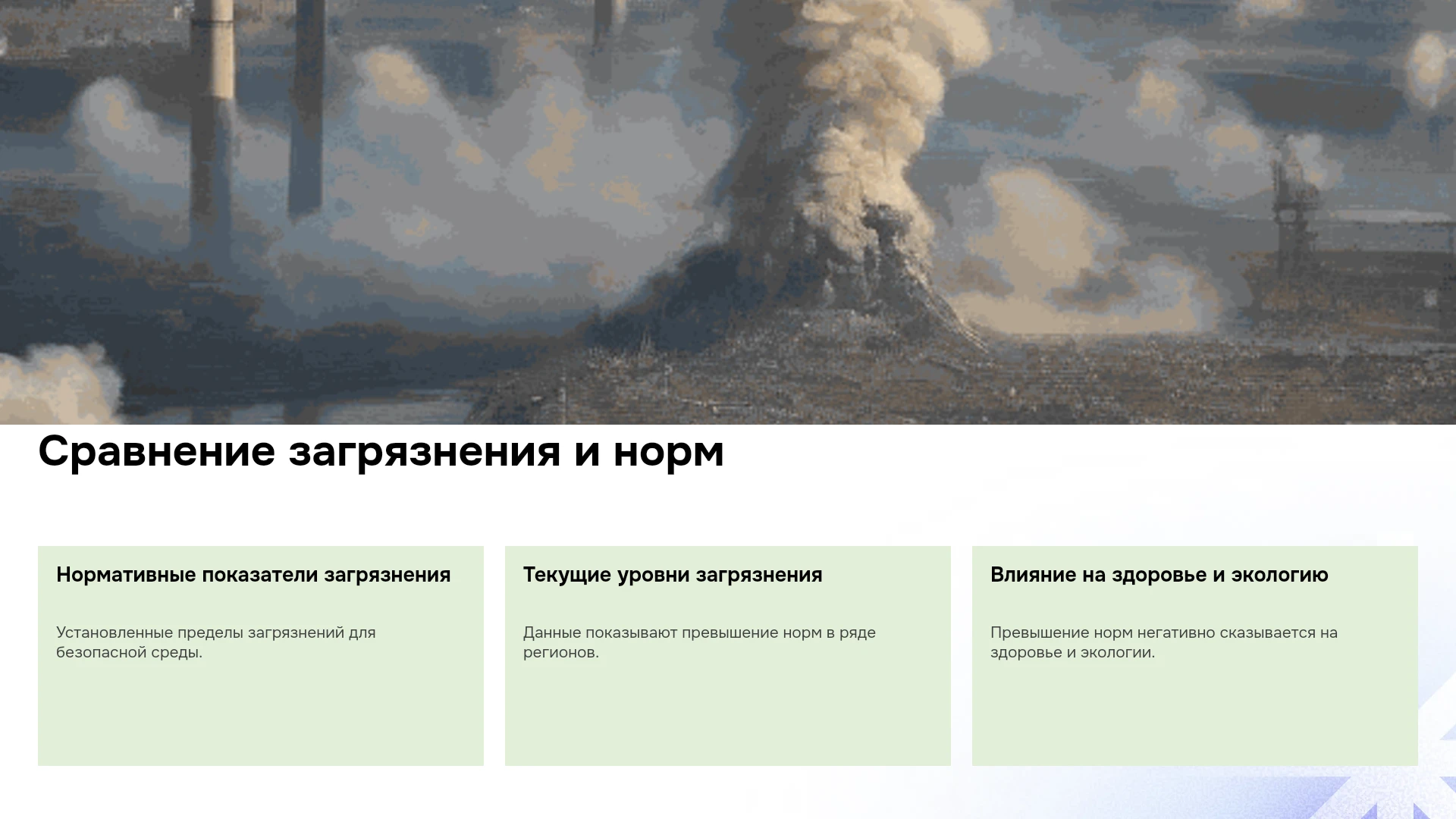 Сравнение загрязнения и норм

Нормативные показатели загрязнения

Установленные пределы загрязнений для безопасной среды.

Текущие уровни загрязнения

Данные показывают превышение норм в ряде регионов.

Влияние на здоровье и экологию

Превышение норм негативно сказывается на здоровье и экологии.